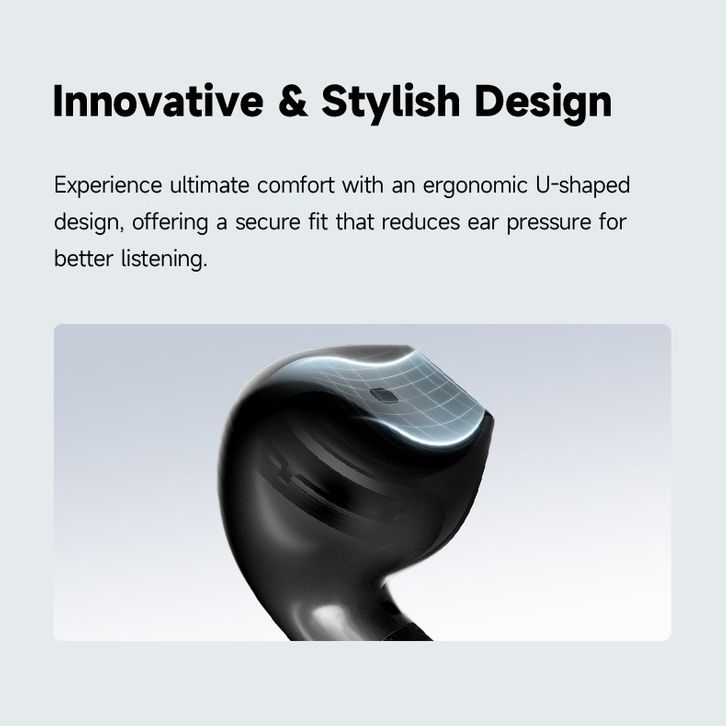 Innovative & Stylish Design

Experience ultimate comfort with an ergonomic U-shaped design, offering a secure fit that reduces ear pressure for better listening.